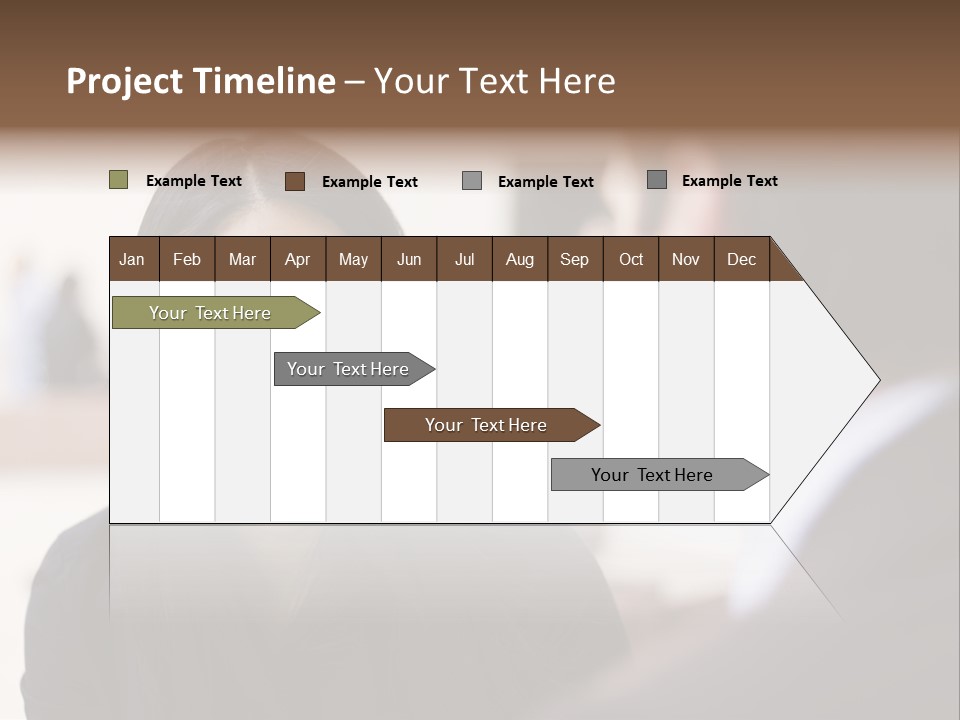 Project Timeline – Your Text Here

Example Text Example Text Example Text Example Text

| Jan | Feb | Mar | Apr | May | Jun | Jul | Aug | Sep | Oct | Nov | Dec |
|---|---|---|---|---|---|---|---|---|---|---|---|

Your Text Here

Your Text Here

Your Text Here

Your Text Here